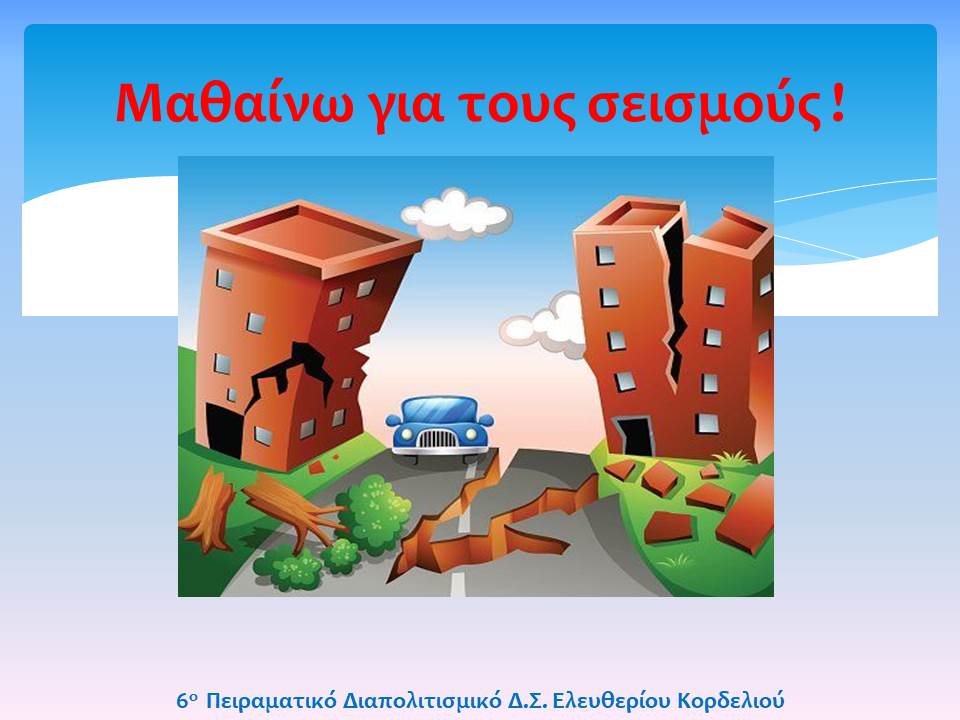 Μαθαίνω για τους σεισμούς !

6ο Πειραματικό Διαπολιτισμικό Δ.Σ. Ελευθερίου Κορδελιού